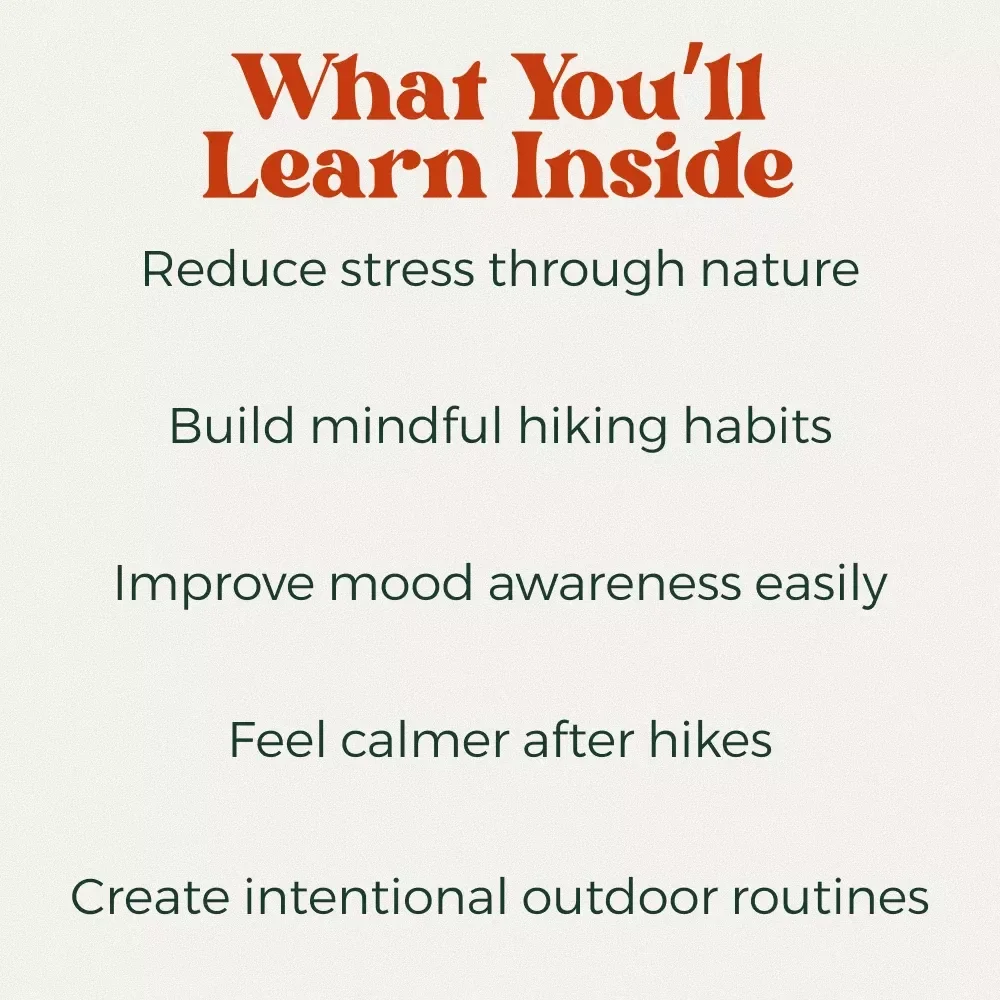 What You'll Learn Inside

Reduce stress through nature

Build mindful hiking habits

Improve mood awareness easily

Feel calmer after hikes

Create intentional outdoor routines